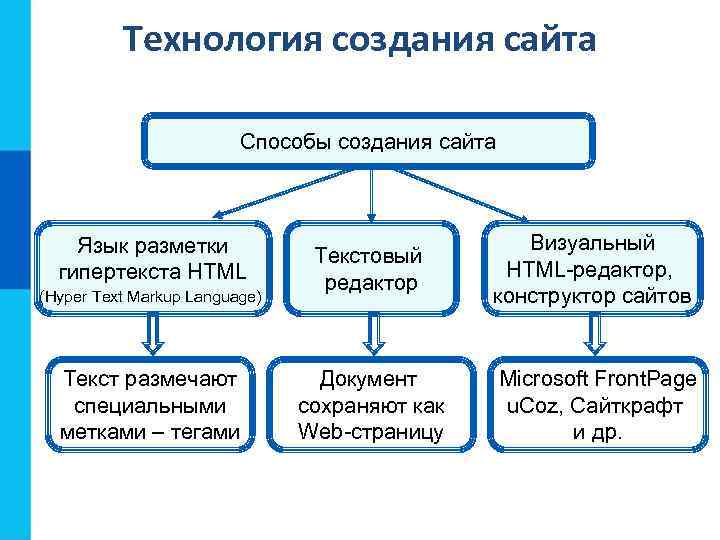 Технология создания сайта

Способы создания сайта

Язык разметки гипертекста HTML (Hyper Text Markup Language)

Текстовый редактор

Визуальный HTML-редактор, конструктор сайтов

Текст размечают специальными метками – тегами

Документ сохраняют как Web-страницу

Microsoft FrontPage uCoz, Сайткрафт и др.